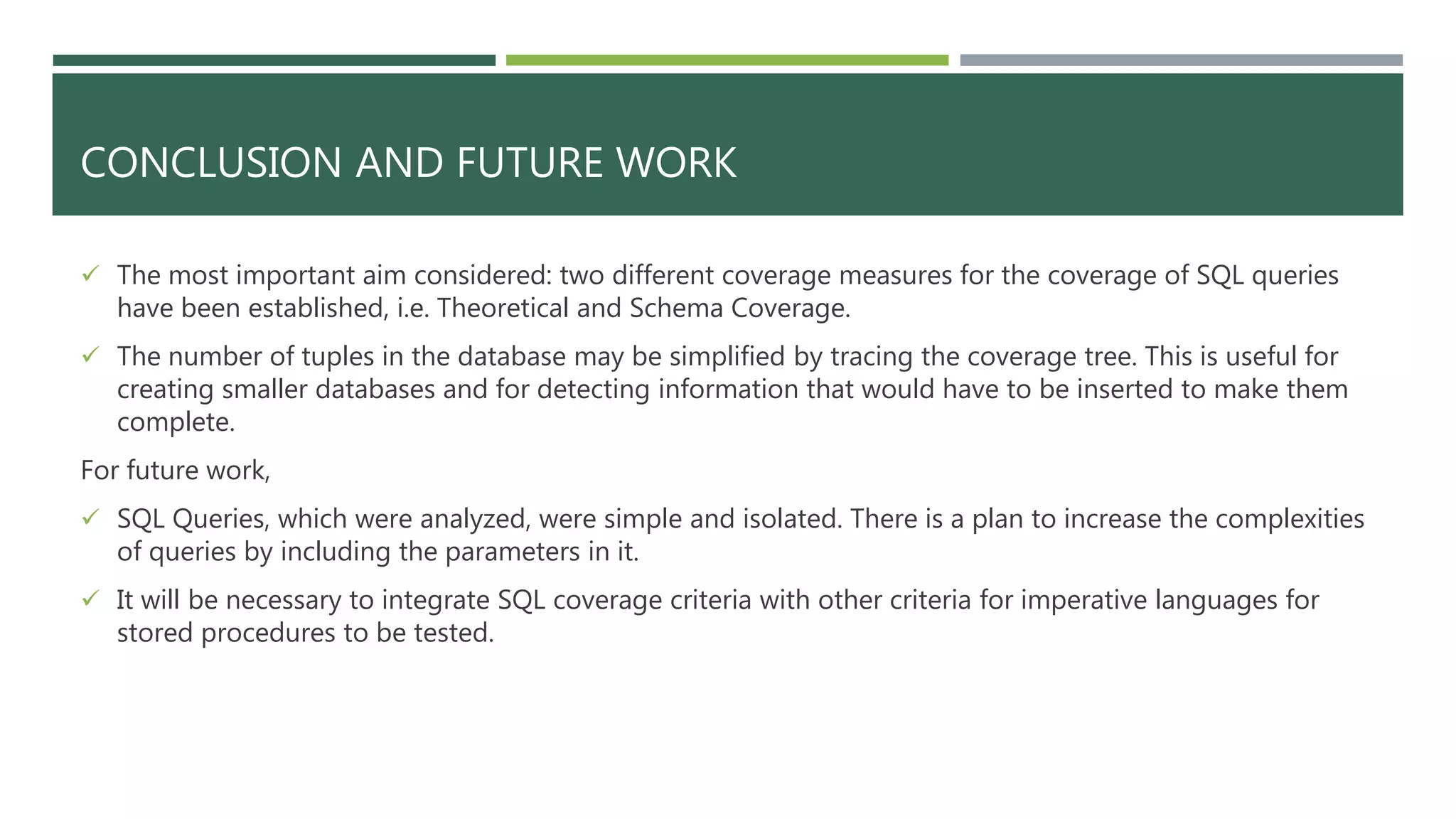 CONCLUSION AND FUTURE WORK

✓ The most important aim considered: two different coverage measures for the coverage of SQL queries have been established, i.e. Theoretical and Schema Coverage.

✓ The number of tuples in the database may be simplified by tracing the coverage tree. This is useful for creating smaller databases and for detecting information that would have to be inserted to make them complete.

For future work,

✓ SQL Queries, which were analyzed, were simple and isolated. There is a plan to increase the complexities of queries by including the parameters in it.

✓ It will be necessary to integrate SQL coverage criteria with other criteria for imperative languages for stored procedures to be tested.